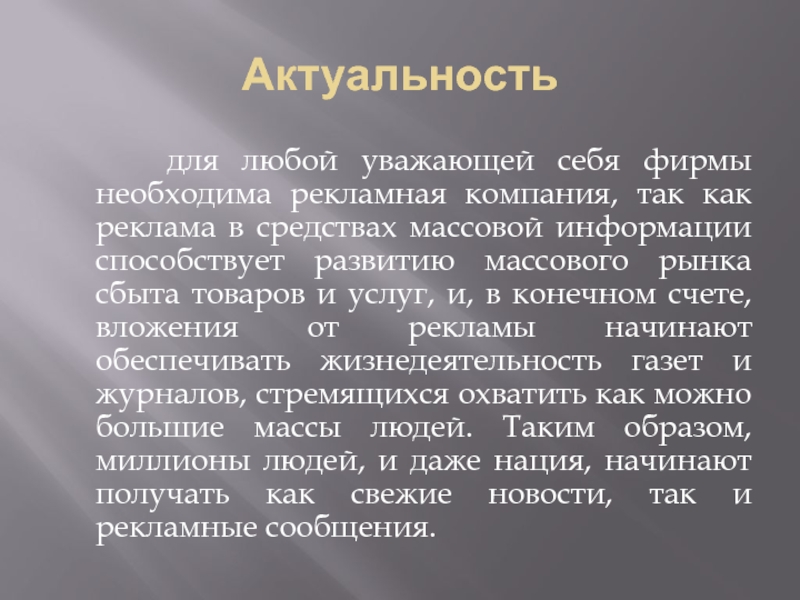 Актуальность

для любой уважающей себя фирмы необходима рекламная компания, так как реклама в средствах массовой информации способствует развитию массового рынка сбыта товаров и услуг, и, в конечном счете, вложения от рекламы начинают обеспечивать жизнедеятельность газет и журналов, стремящихся охватить как можно большие массы людей. Таким образом, миллионы людей, и даже нация, начинают получать как свежие новости, так и рекламные сообщения.